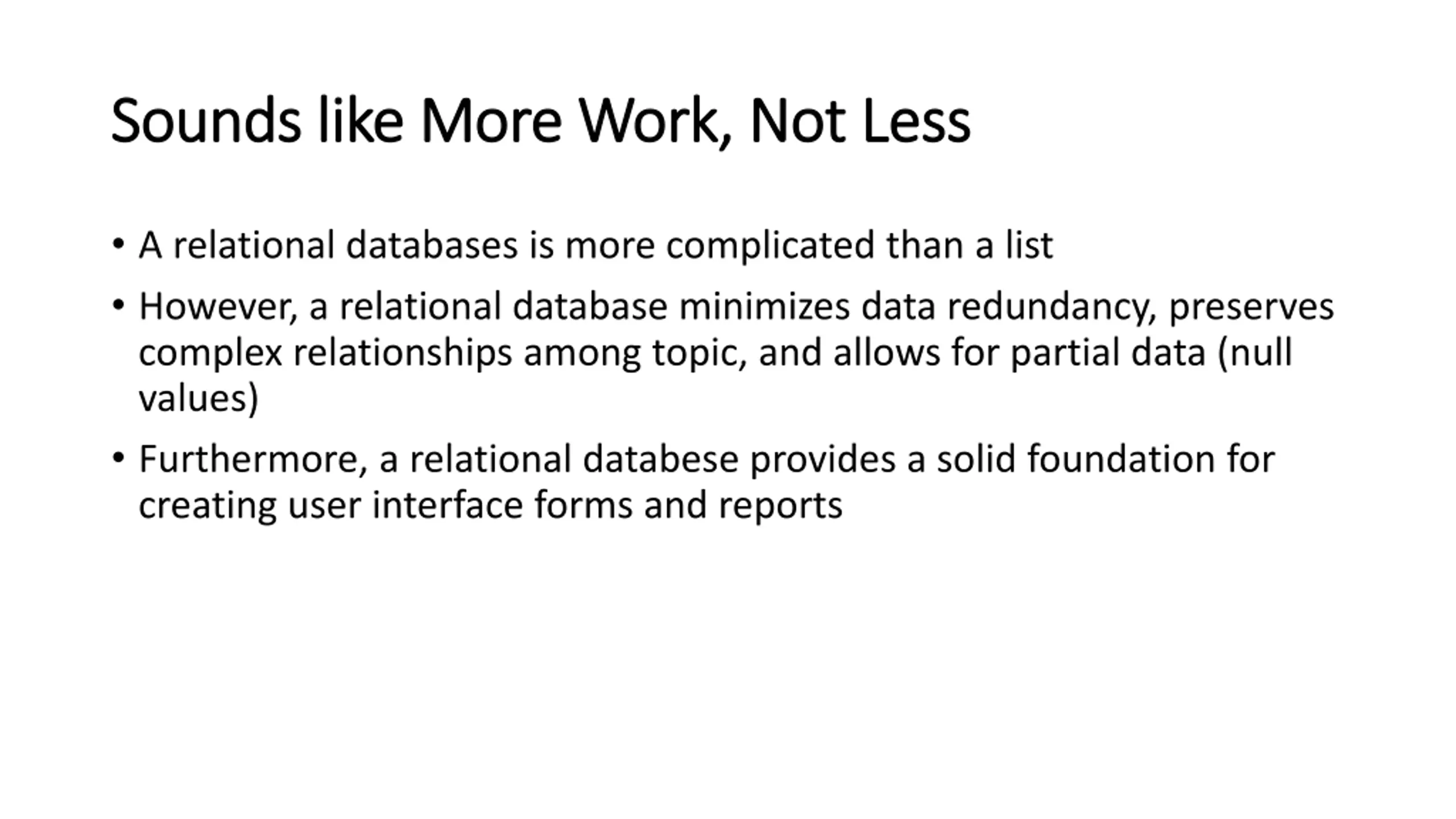 Sounds like More Work, Not Less

• A relational databases is more complicated than a list

• However, a relational database minimizes data redundancy, preserves complex relationships among topic, and allows for partial data (null values)

• Furthermore, a relational databese provides a solid foundation for creating user interface forms and reports